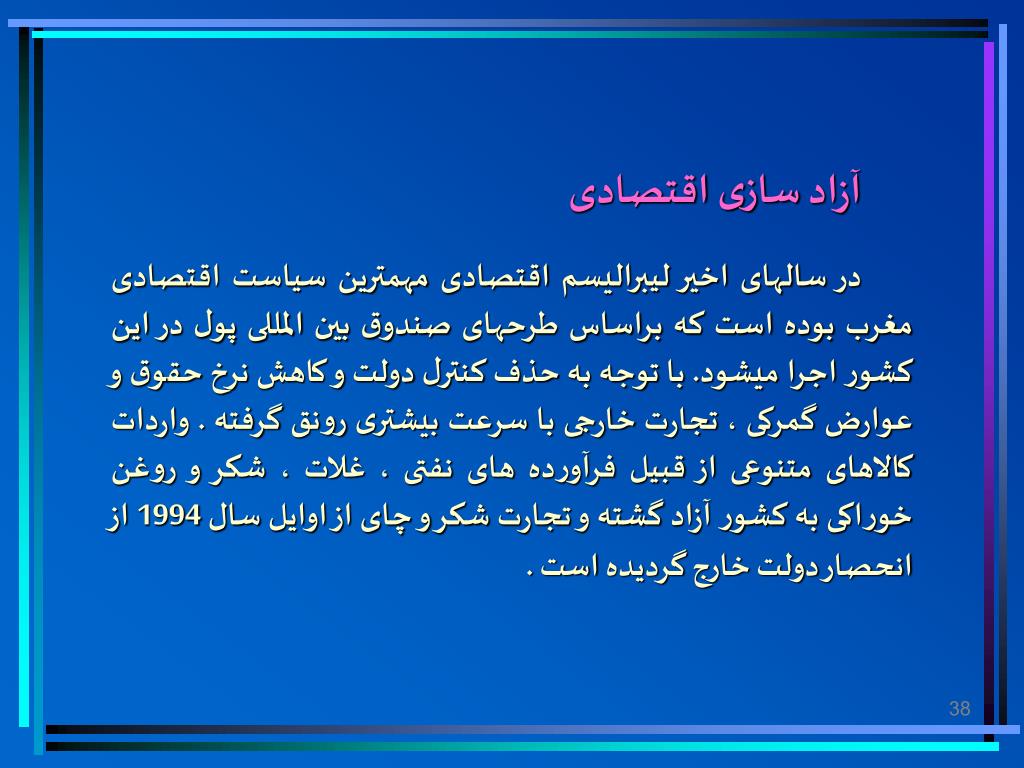 آزاد سازی اقتصادی

در سالهای اخیر لیبرالیسم اقتصادی مهمترین سیاست اقتصادی مغرب بوده است که براساس طرحهای صندوق بین المللی پول در این کشور اجرا میشود. با توجه به حذف کنترل دولت و کاهش نرخ حقوق و عوارض گمرکی ، تجارت خارجی با سرعت بیشتری رونق گرفته . واردات کالاهای متنوعی از قبیل فرآورده های نفتی ، غلات ، شکر و روغن خوراکی به کشور آزاد گشته و تجارت شکر و چای از اوایل سال 1994 از انحصار دولت خارج گردیده است .

38